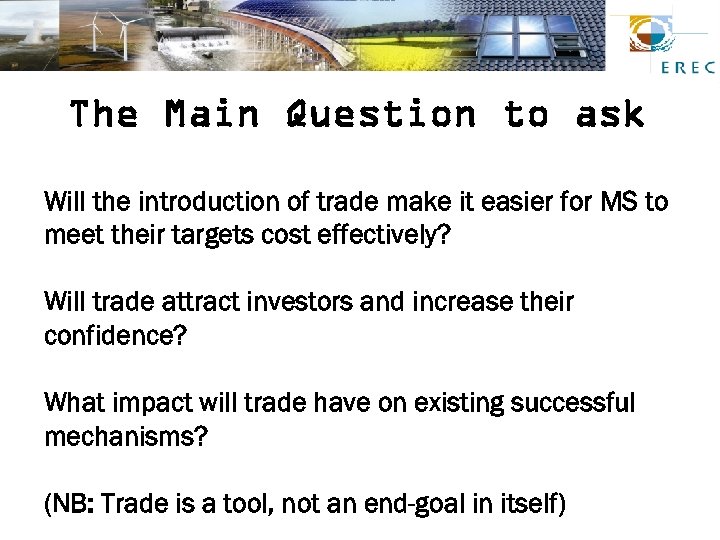 EREC

The Main Question to ask

Will the introduction of trade make it easier for MS to meet their targets cost effectively?

Will trade attract investors and increase their confidence?

What impact will trade have on existing successful mechanisms?

(NB: Trade is a tool, not an end-goal in itself)